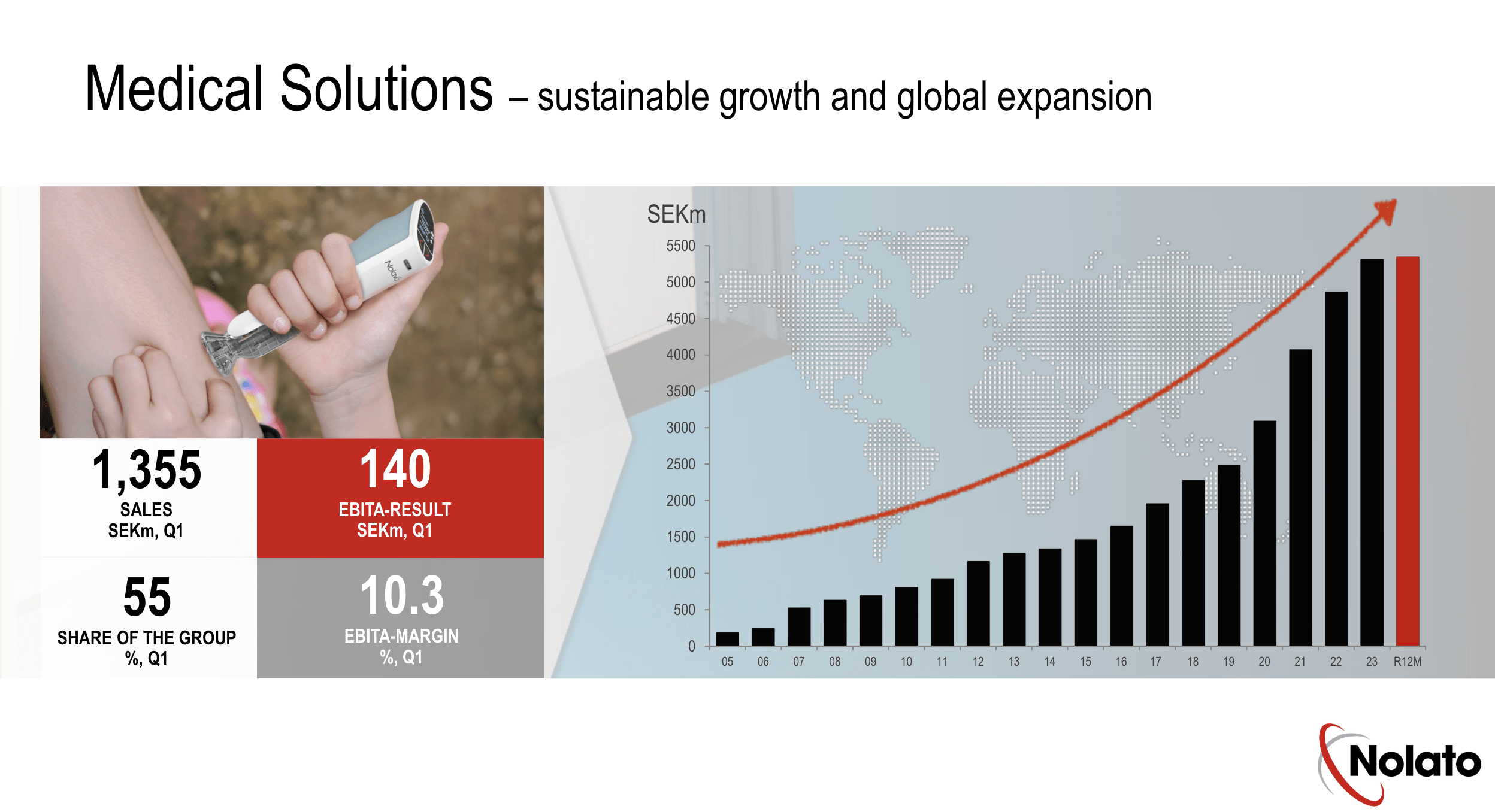 Medical Solutions – sustainable growth and global expansion

Nolato

1,355
SALES
SEKm, Q1

140
EBITA-RESULT
SEKm, Q1

55
SHARE OF THE GROUP
%, Q1

10.3
EBITA-MARGIN
%, Q1

SEKm
5500
5000
4500
4000
3500
3000
2500
2000
1500
1000
500
0
05 06 07 08 09 10 11 12 13 14 15 16 17 18 19 20 21 22 23 R12M

Nolato